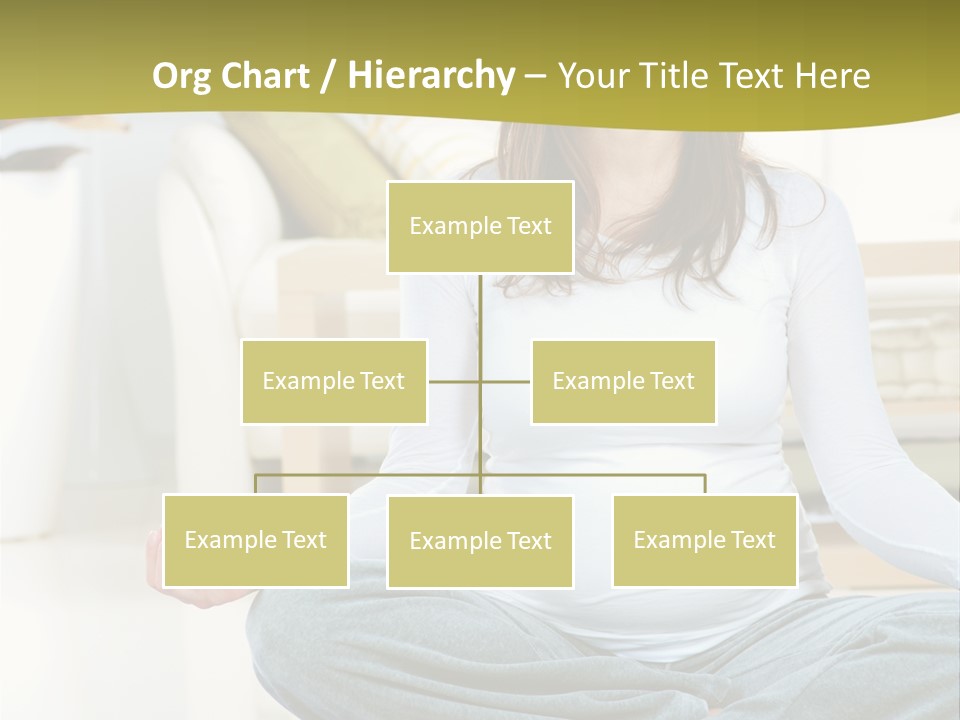 Org Chart / Hierarchy – Your Title Text Here

Example Text

Example Text

Example Text

Example Text

Example Text

Example Text